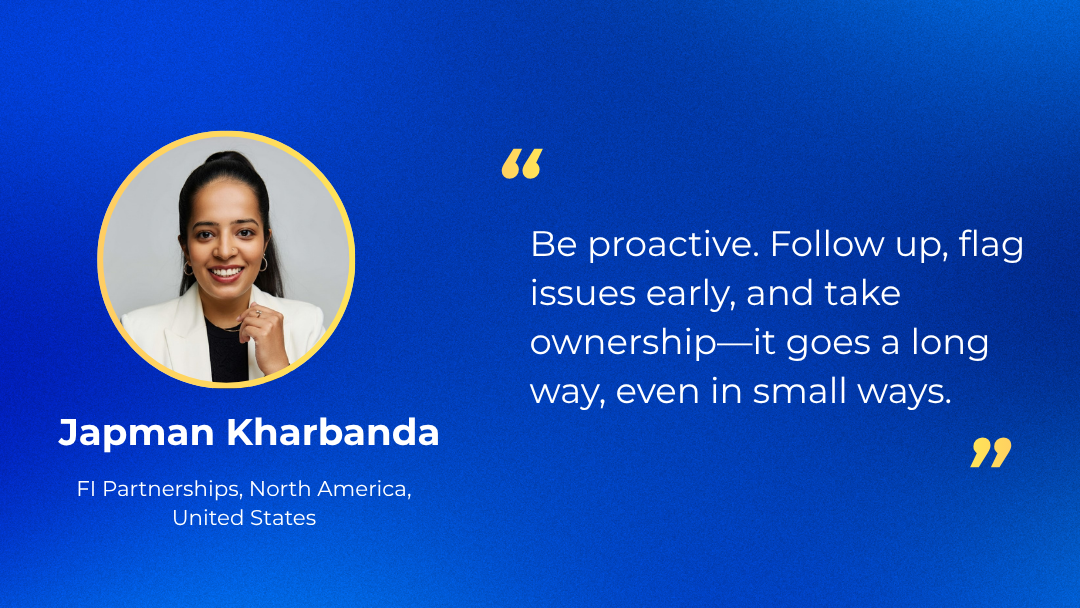 Japman Kharbanda

FI Partnerships, North America, United States

“

Be proactive. Follow up, flag issues early, and take ownership—it goes a long way, even in small ways.

”